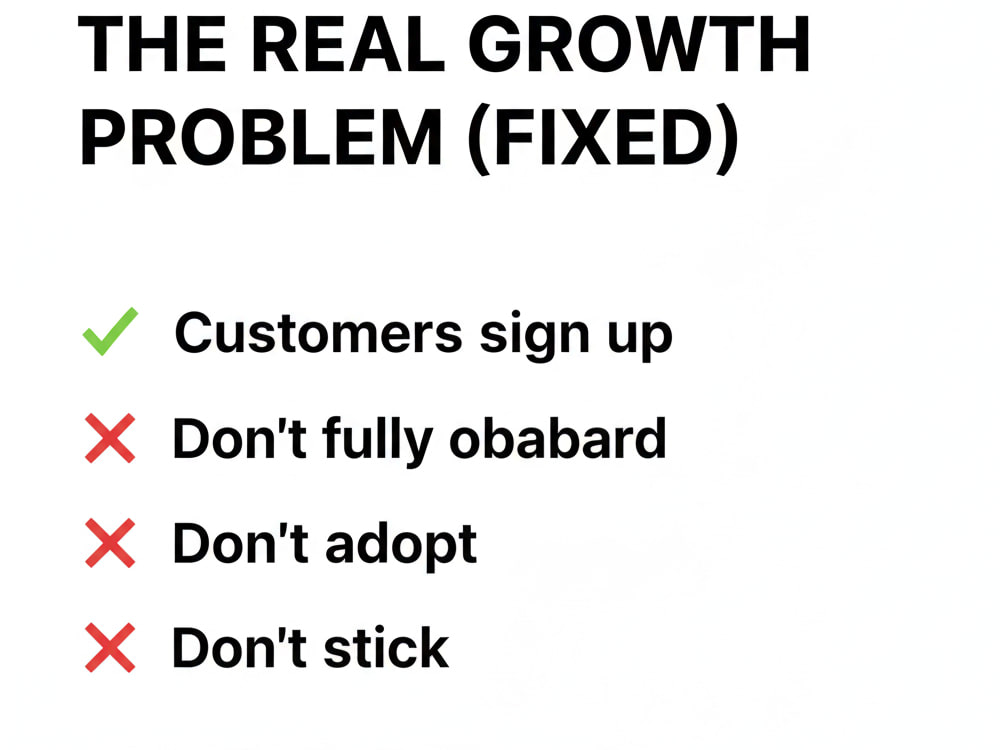 THE REAL GROWTH PROBLEM (FIXED)

✓ Customers sign up

✗ Don't fully obabard

✗ Don't adopt

✗ Don't stick